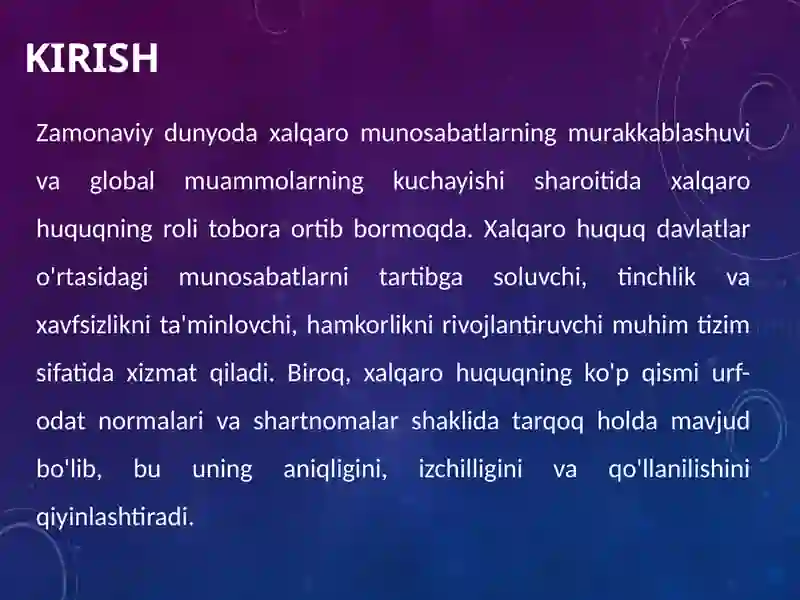 KIRISH

Zamonaviy dunyoda xalqaro munosabatlarning murakkablashuvi va global muammolarning kuchayishi sharoitida xalqaro huquqning roli tobora ortib bormoqda. Xalqaro huquq davlatlar o'rtasidagi munosabatlarni tartibga soluvchi, tinchlik va xavfsizlikni ta'minlovchi, hamkorlikni rivojlantiruvchi muhim tizim sifatida xizmat qiladi. Biroq, xalqaro huquqning ko'p qismi urf-odat normalari va shartnomalar shaklida tarqoq holda mavjud bo'lib, bu uning aniqligini, izchilligini va qo'llanilishini qiyinlashtiradi.